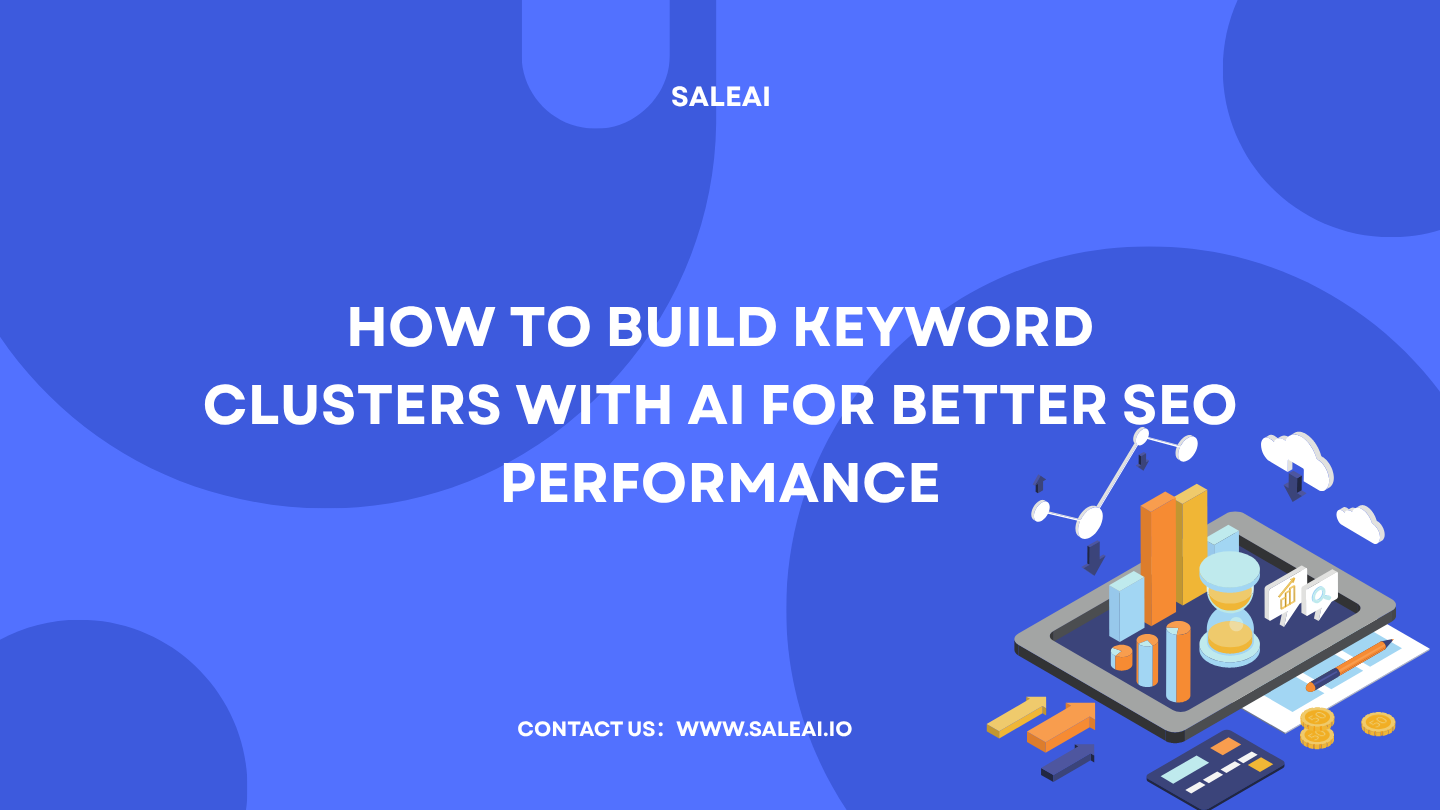 SALEAI

HOW TO BUILD KEYWORD CLUSTERS WITH AI FOR BETTER SEO PERFORMANCE

CONTACT US：WWW.SALEAI.IO